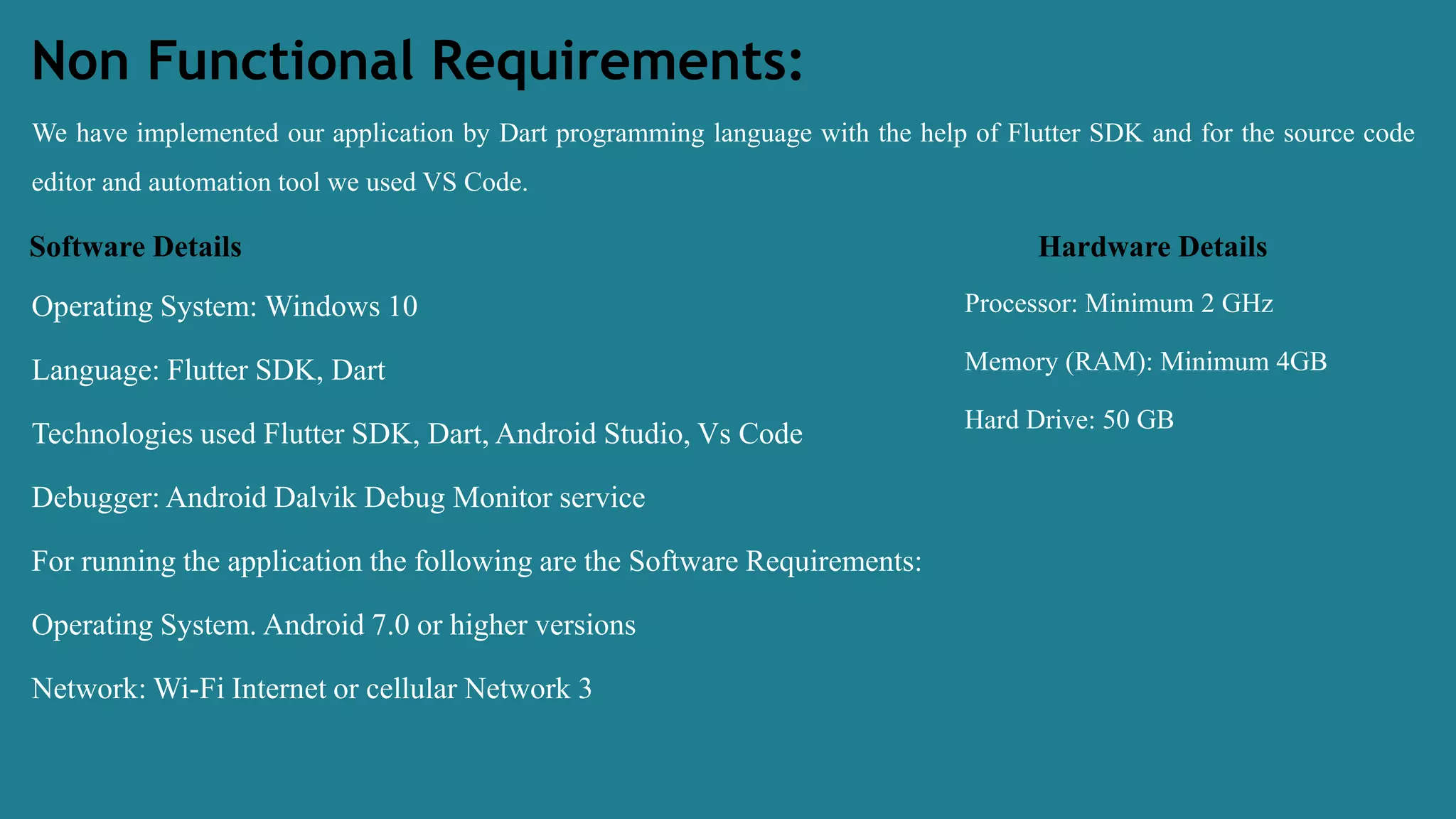 Non Functional Requirements:

We have implemented our application by Dart programming language with the help of Flutter SDK and for the source code editor and automation tool we used VS Code.

Software Details

Operating System: Windows 10

Language: Flutter SDK, Dart

Technologies used Flutter SDK, Dart, Android Studio, Vs Code

Debugger: Android Dalvik Debug Monitor service

For running the application the following are the Software Requirements:

Operating System. Android 7.0 or higher versions

Network: Wi-Fi Internet or cellular Network 3

Hardware Details

Processor: Minimum 2 GHz

Memory (RAM): Minimum 4GB

Hard Drive: 50 GB